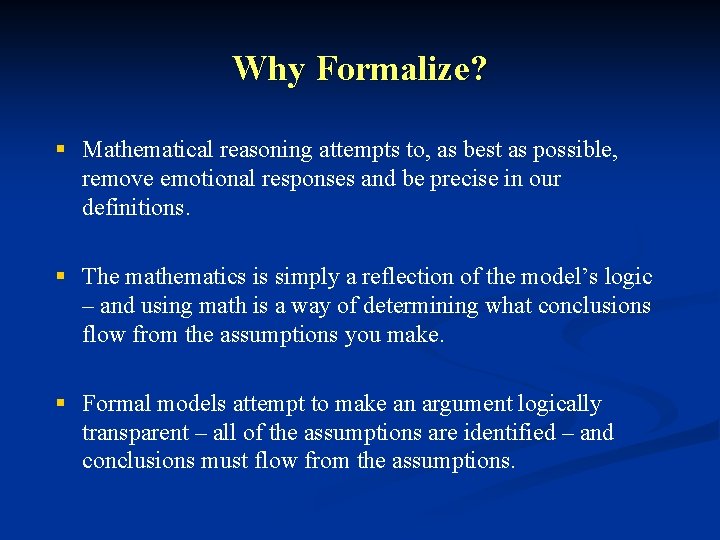 Why Formalize?

▪ Mathematical reasoning attempts to, as best as possible, remove emotional responses and be precise in our definitions.

▪ The mathematics is simply a reflection of the model's logic – and using math is a way of determining what conclusions flow from the assumptions you make.

▪ Formal models attempt to make an argument logically transparent – all of the assumptions are identified – and conclusions must flow from the assumptions.